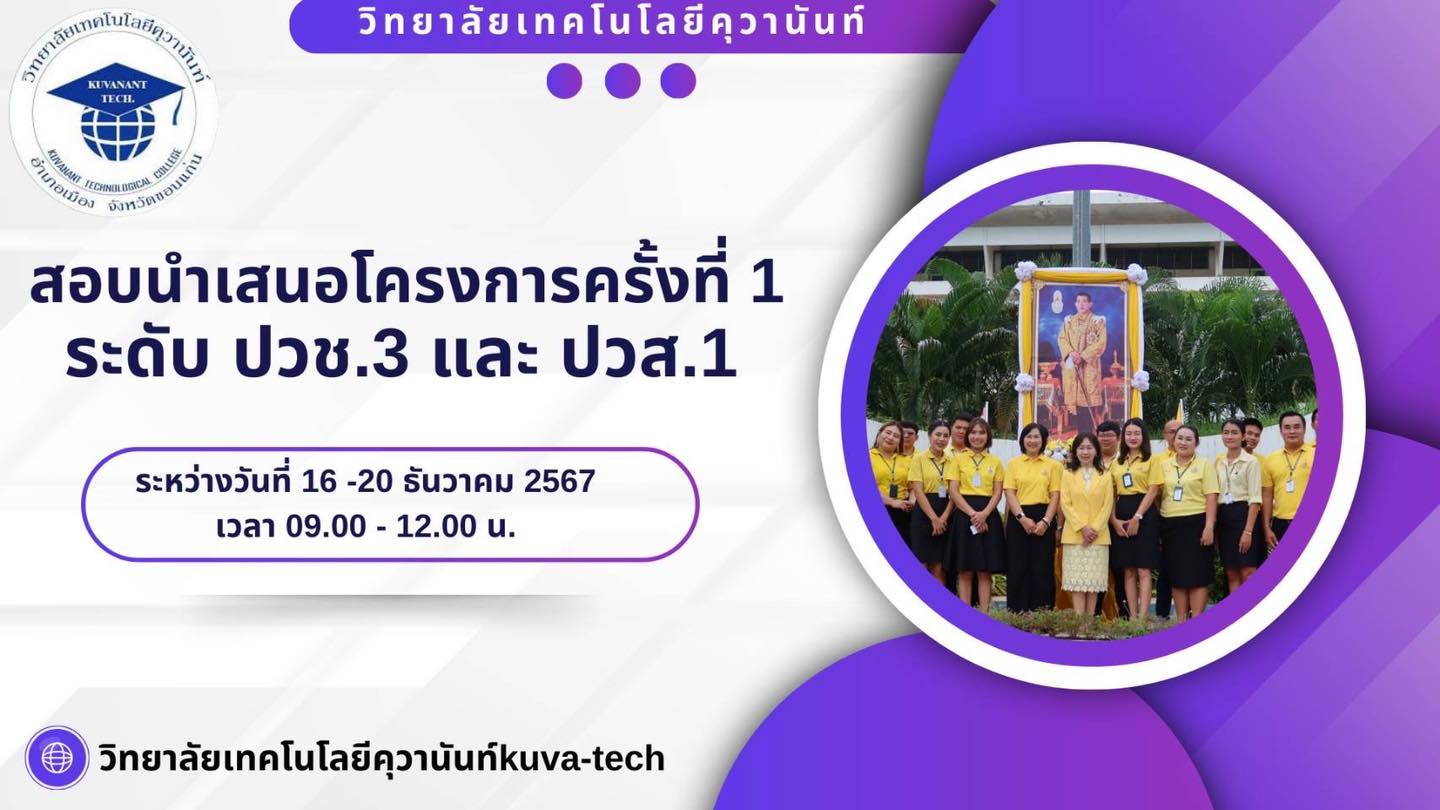 วิทยาลัยเทคโนโลยีคุวานันท์

วิทยาลัยเทคโนโลยีคุวานันท์
KUVANANT TECH.
KUVANANT TECHNOLOGICAL COLLEGE
อำเภอเมือง จังหวัดขอนแก่น

สอบนำเสนอโครงการครั้งที่ 1
ระดับ ปวช.3 และ ปวส.1

ระหว่างวันที่ 16 -20 ธันวาคม 2567
เวลา 09.00 - 12.00 น.

วิทยาลัยเทคโนโลยีคุวานันท์kuva-tech